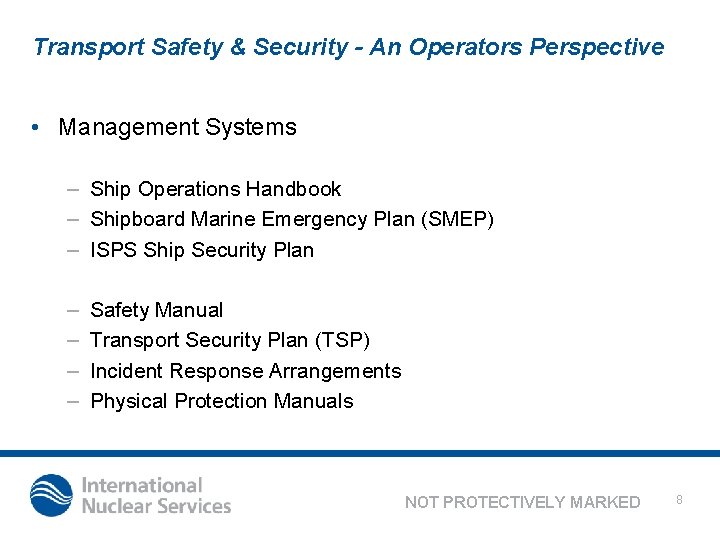 Transport Safety & Security - An Operators Perspective

• Management Systems

– Ship Operations Handbook
– Shipboard Marine Emergency Plan (SMEP)
– ISPS Ship Security Plan

– Safety Manual
– Transport Security Plan (TSP)
– Incident Response Arrangements
– Physical Protection Manuals

International Nuclear Services

NOT PROTECTIVELY MARKED

8